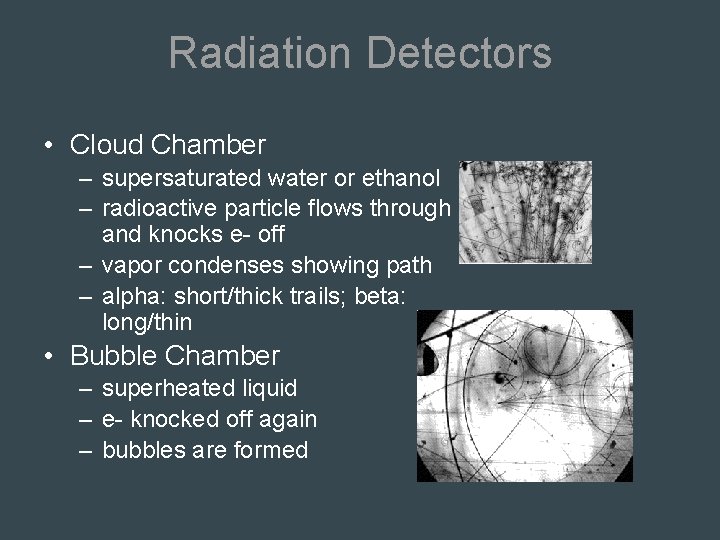 Radiation Detectors

• Cloud Chamber
– supersaturated water or ethanol
– radioactive particle flows through and knocks e- off
– vapor condenses showing path
– alpha: short/thick trails; beta: long/thin

• Bubble Chamber
– superheated liquid
– e- knocked off again
– bubbles are formed